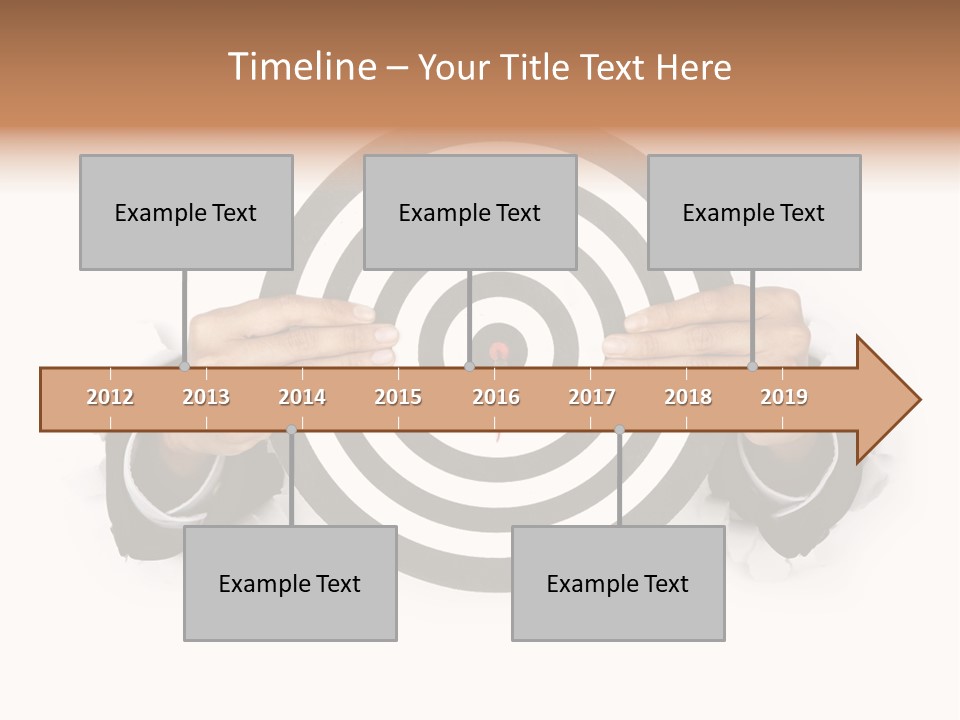 Timeline – Your Title Text Here

Example Text

Example Text

Example Text

2012 2013 2014 2015 2016 2017 2018 2019

Example Text

Example Text